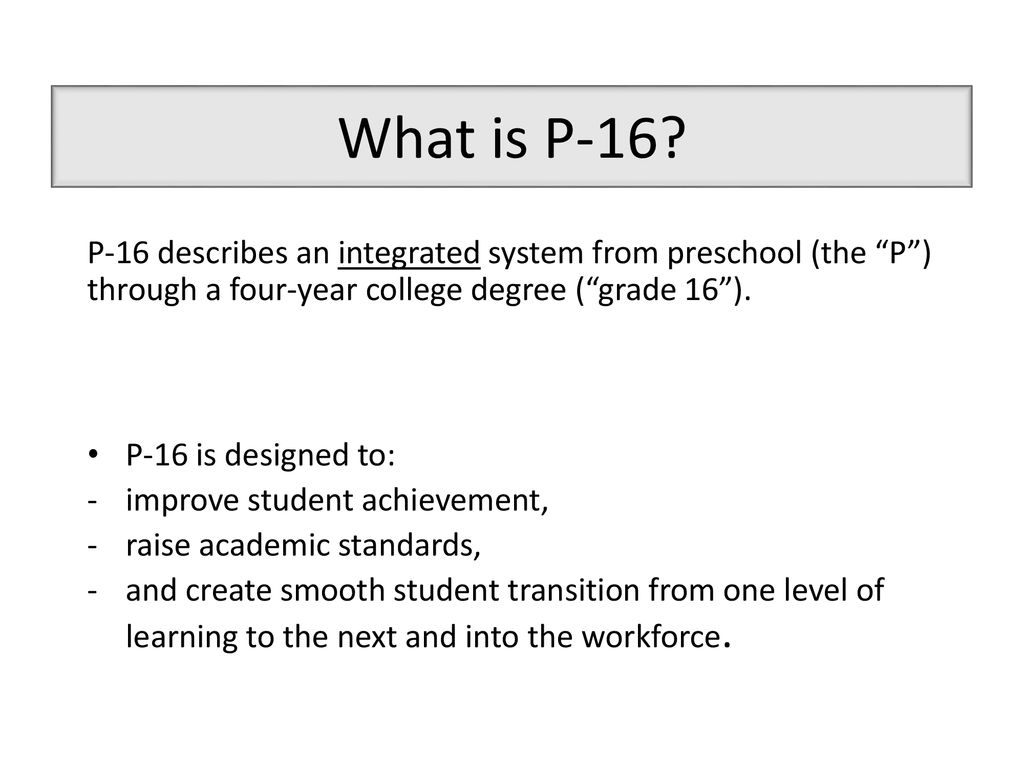 What is P-16?

P-16 describes an integrated system from preschool (the “P”) through a four-year college degree (“grade 16”).

• P-16 is designed to:
- improve student achievement,
- raise academic standards,
- and create smooth student transition from one level of learning to the next and into the workforce.